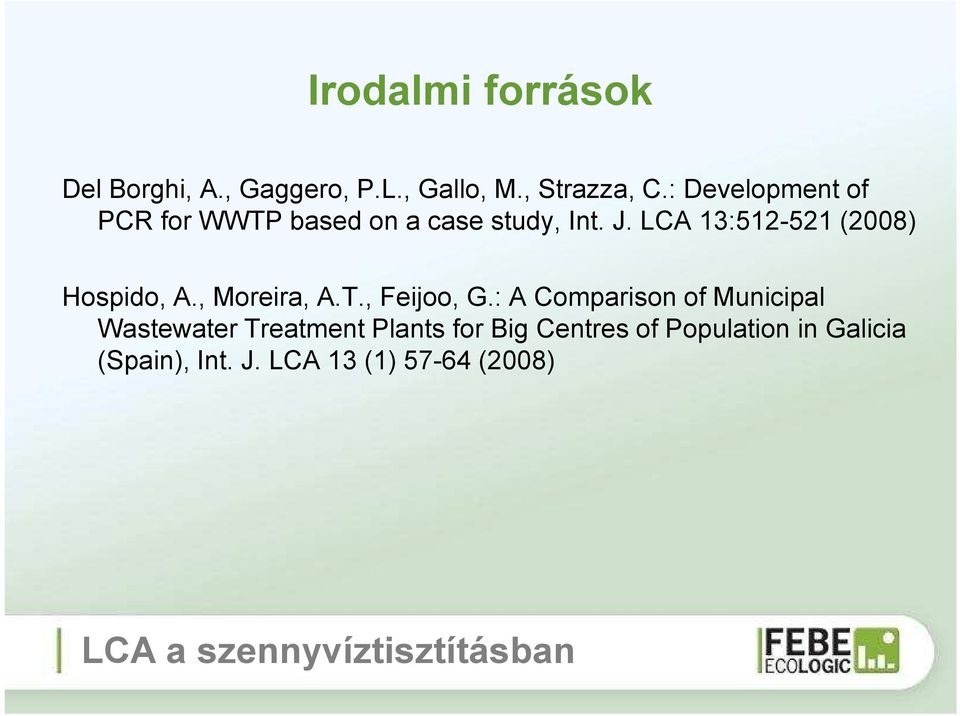 Irodalmi források

Del Borghi, A., Gaggero, P.L., Gallo, M., Strazza, C.: Development of PCR for WWTP based on a case study, Int. J. LCA 13:512-521 (2008)

Hospido, A., Moreira, A.T., Feijoo, G.: A Comparison of Municipal Wastewater Treatment Plants for Big Centres of Population in Galicia (Spain), Int. J. LCA 13 (1) 57-64 (2008)

LCA a szennyvíztisztításban

FEBE ECOLOGIC